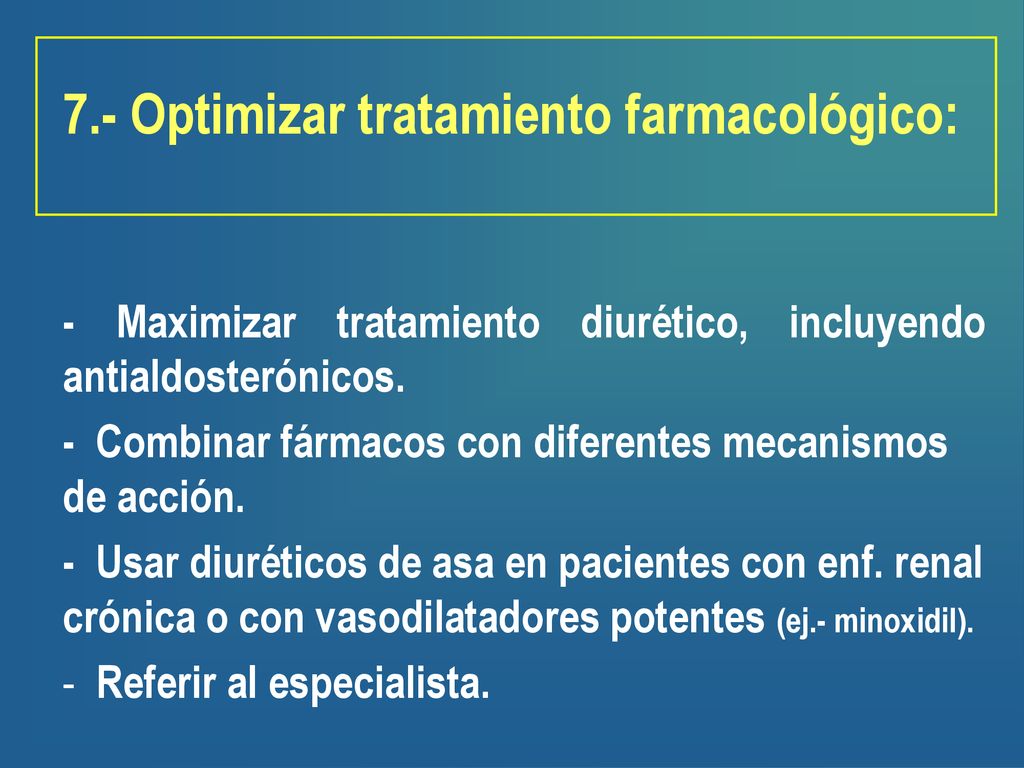 7.- Optimizar tratamiento farmacológico:

- Maximizar tratamiento diurético, incluyendo antialdosterónicos.

- Combinar fármacos con diferentes mecanismos de acción.

- Usar diuréticos de asa en pacientes con enf. renal crónica o con vasodilatadores potentes (ej.- minoxidil).

- Referir al especialista.